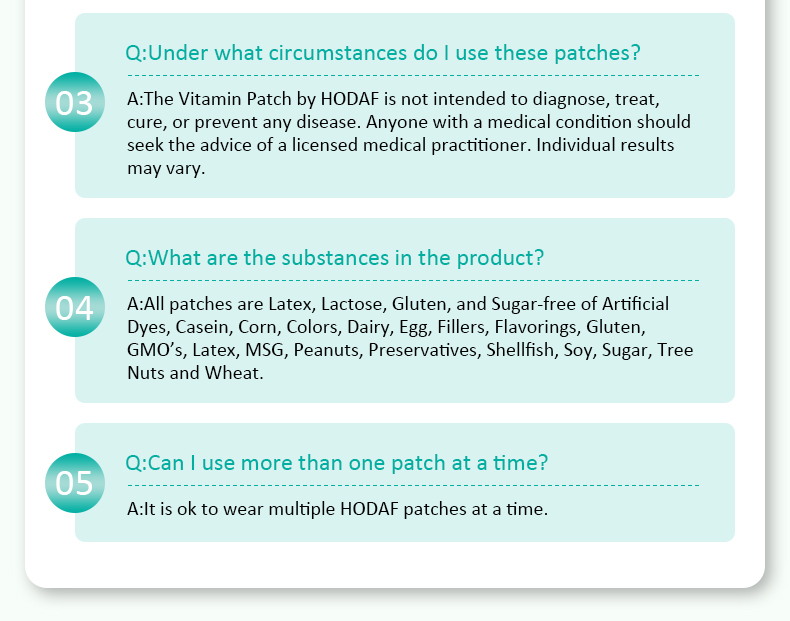 03

Q:Under what circumstances do I use these patches?

A:The Vitamin Patch by HODAF is not intended to diagnose, treat, cure, or prevent any disease. Anyone with a medical condition should seek the advice of a licensed medical practitioner. Individual results may vary.

04

Q:What are the substances in the product?

A:All patches are Latex, Lactose, Gluten, and Sugar-free of Artificial Dyes, Casein, Corn, Colors, Dairy, Egg, Fillers, Flavorings, Gluten, GMO's, Latex, MSG, Peanuts, Preservatives, Shellfish, Soy, Sugar, Tree Nuts and Wheat.

05

Q:Can I use more than one patch at a time?

A:It is ok to wear multiple HODAF patches at a time.